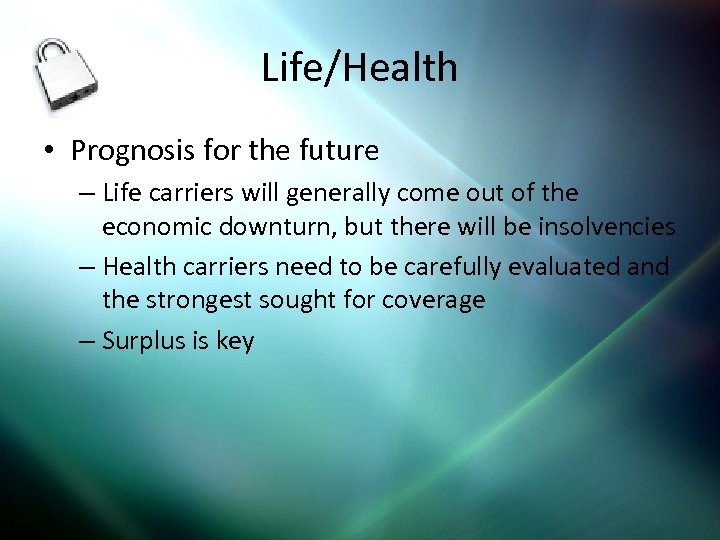 Life/Health

• Prognosis for the future
 – Life carriers will generally come out of the economic downturn, but there will be insolvencies
 – Health carriers need to be carefully evaluated and the strongest sought for coverage
 – Surplus is key